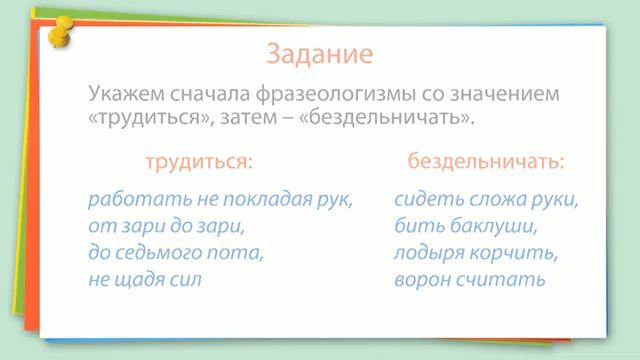 Задание

Укажем сначала фразеологизмы со значением «трудиться», затем – «бездельничать».

трудиться:

работать не покладая рук,
от зари до зари,
до седьмого пота,
не щадя сил

бездельничать:

сидеть сложа руки,
бить баклуши,
лодыря корчить,
ворон считать